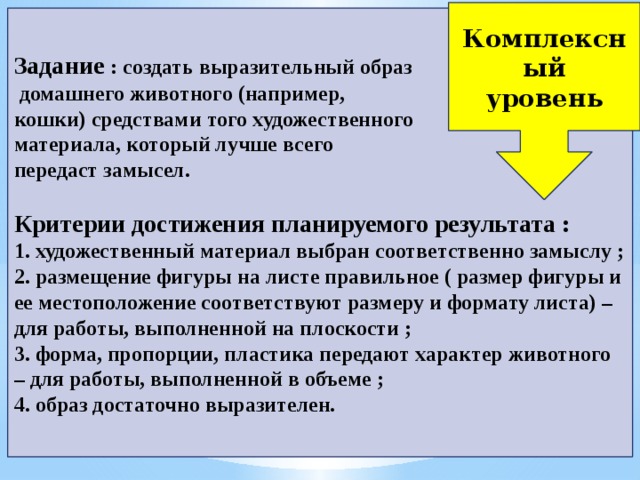 Комплексный уровень

Задание : создать выразительный образ домашнего животного (например, кошки) средствами того художественного материала, который лучше всего передаст замысел.

Критерии достижения планируемого результата :
1. художественный материал выбран соответственно замыслу ;
2. размещение фигуры на листе правильное ( размер фигуры и ее местоположение соответствуют размеру и формату листа) – для работы, выполненной на плоскости ;
3. форма, пропорции, пластика передают характер животного – для работы, выполненной в объеме ;
4. образ достаточно выразителен.